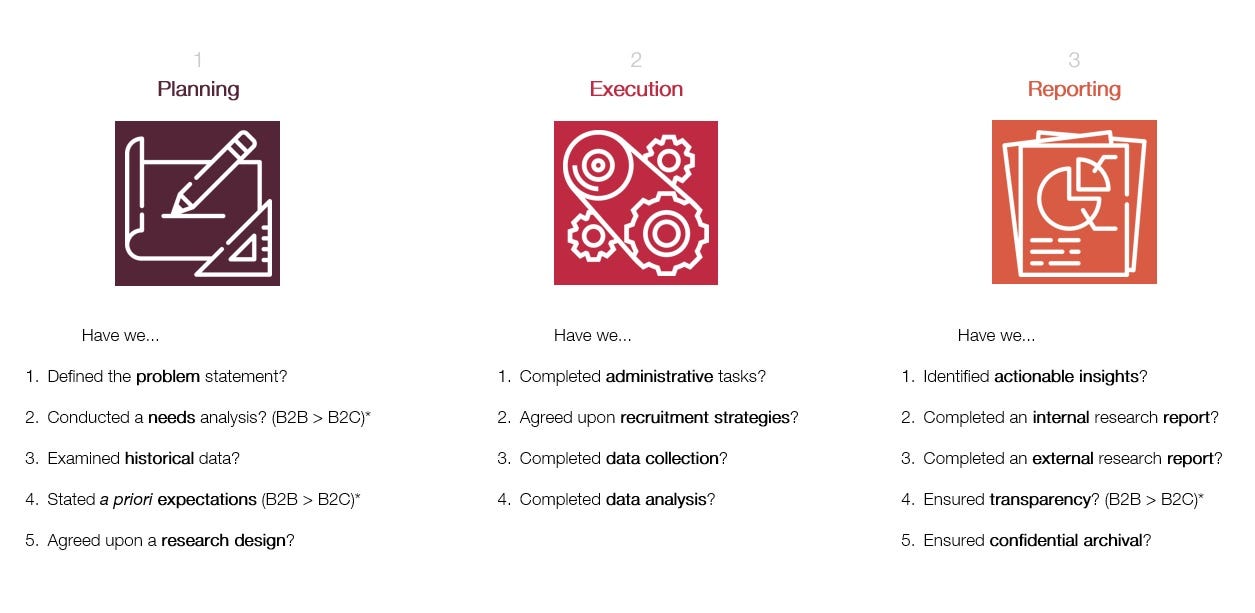 1
Planning

Have we...

1. Defined the problem statement?
2. Conducted a needs analysis? (B2B > B2C)*
3. Examined historical data?
4. Stated a priori expectations (B2B > B2C)*
5. Agreed upon a research design?

2
Execution

Have we...

1. Completed administrative tasks?
2. Agreed upon recruitment strategies?
3. Completed data collection?
4. Completed data analysis?

3
Reporting

Have we...

1. Identified actionable insights?
2. Completed an internal research report?
3. Completed an external research report?
4. Ensured transparency? (B2B > B2C)*
5. Ensured confidential archival?